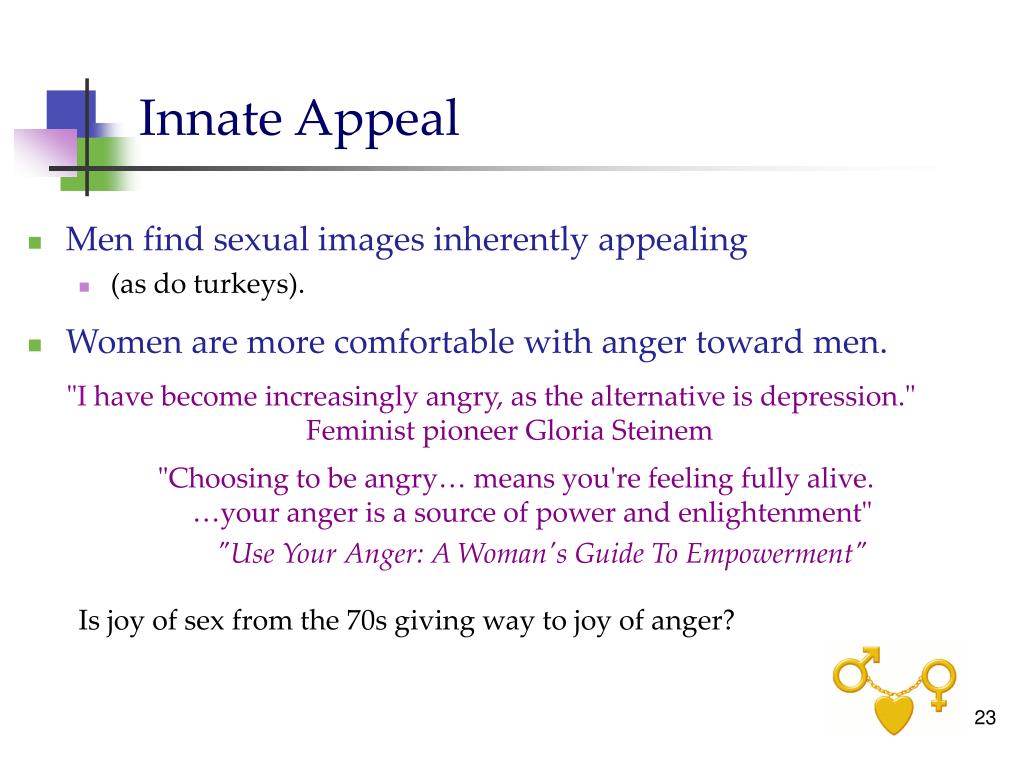 Innate Appeal

Men find sexual images inherently appealing

(as do turkeys).

Women are more comfortable with anger toward men.

"I have become increasingly angry, as the alternative is depression." Feminist pioneer Gloria Steinem

"Choosing to be angry… means you're feeling fully alive. …your anger is a source of power and enlightenment"

"Use Your Anger: A Woman's Guide To Empowerment"

Is joy of sex from the 70s giving way to joy of anger?

23